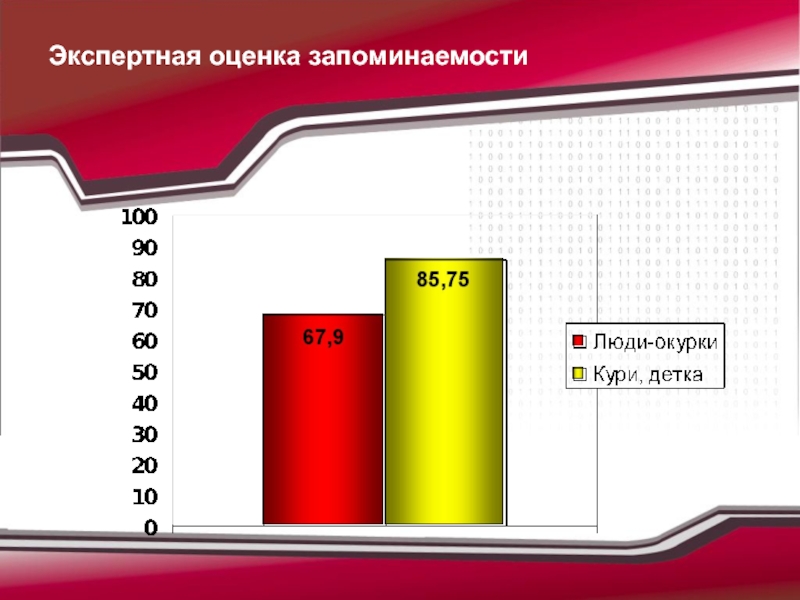 Экспертная оценка запоминаемости

100
90
80
70
60
50
40
30
20
10
0

67,9
85,75

Люди-окурки
Кури, детка